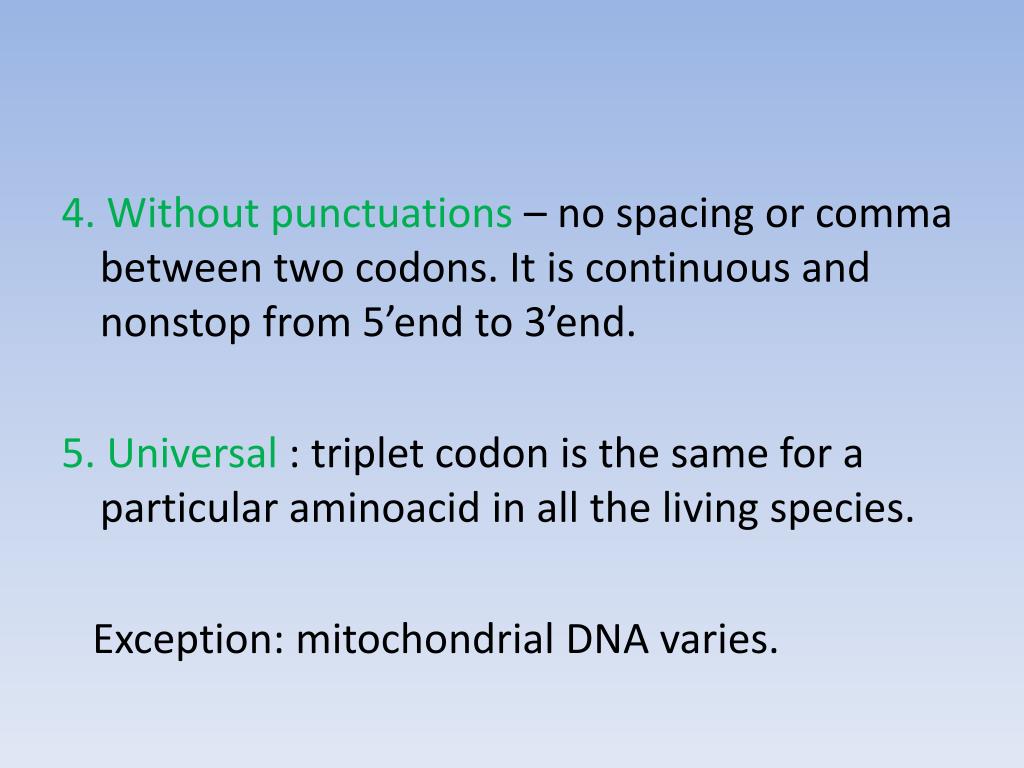 4. Without punctuations – no spacing or comma between two codons. It is continuous and nonstop from 5’end to 3’end.

5. Universal : triplet codon is the same for a particular aminoacid in all the living species.

Exception: mitochondrial DNA varies.